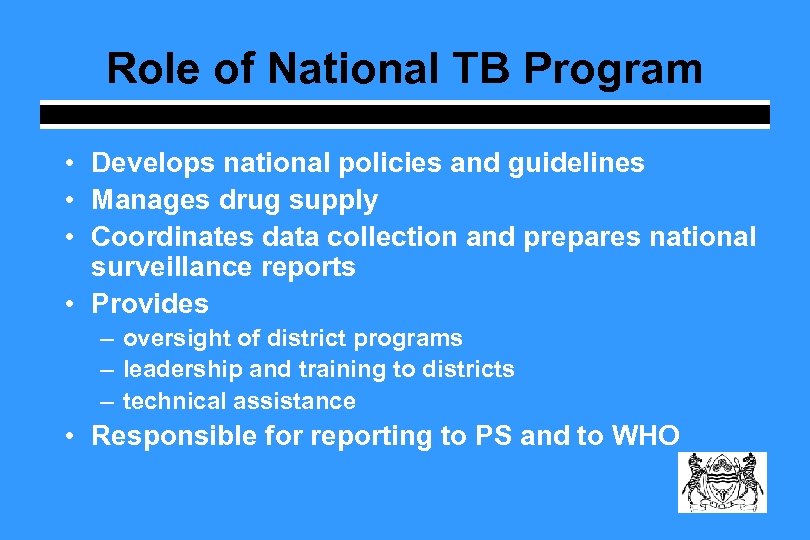 Role of National TB Program

• Develops national policies and guidelines
• Manages drug supply
• Coordinates data collection and prepares national surveillance reports
• Provides
– oversight of district programs
– leadership and training to districts
– technical assistance
• Responsible for reporting to PS and to WHO